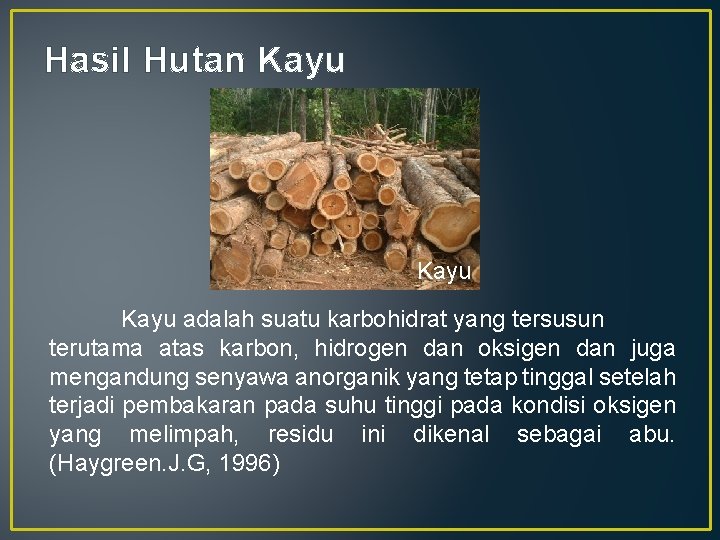 Hasil Hutan Kayu

Kayu

Kayu adalah suatu karbohidrat yang tersusun terutama atas karbon, hidrogen dan oksigen dan juga mengandung senyawa anorganik yang tetap tinggal setelah terjadi pembakaran pada suhu tinggi pada kondisi oksigen yang melimpah, residu ini dikenal sebagai abu. (Haygreen.J.G, 1996)